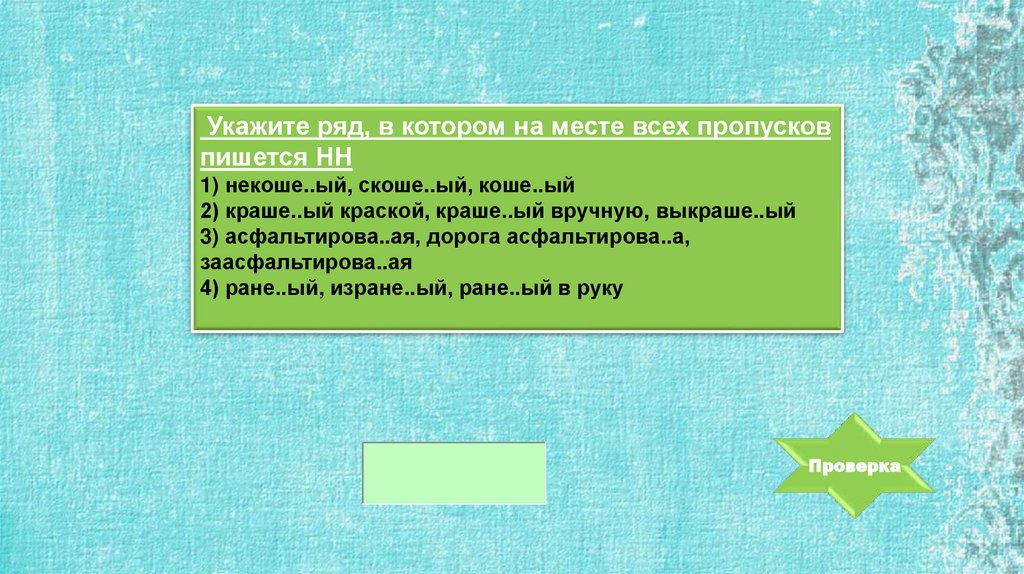 Укажите ряд, в котором на месте всех пропусков пишется НН

1) некоше..ый, скоше..ый, коше..ый
2) краше..ый краской, краше..ый вручную, выкраше..ый
3) асфальтирова..ая, дорога асфальтирова..а, заасфальтирова..ая
4) ране..ый, изране..ый, ране..ый в руку

Проверка